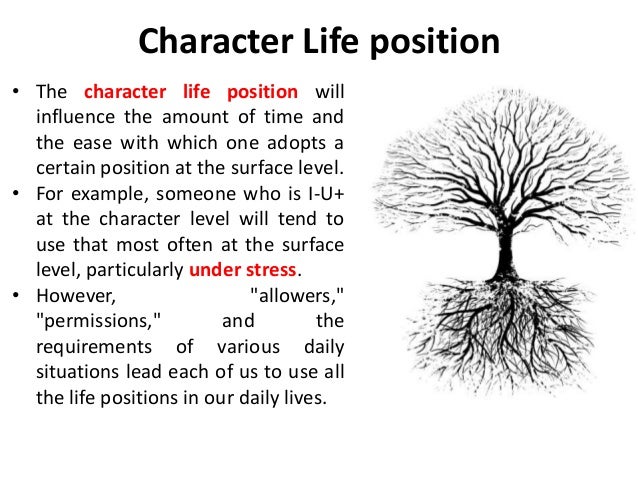 Character Life position

• The character life position will influence the amount of time and the ease with which one adopts a certain position at the surface level.
• For example, someone who is I-U+ at the character level will tend to use that most often at the surface level, particularly under stress.
• However, "allowers," "permissions," and the requirements of various daily situations lead each of us to use all the life positions in our daily lives.